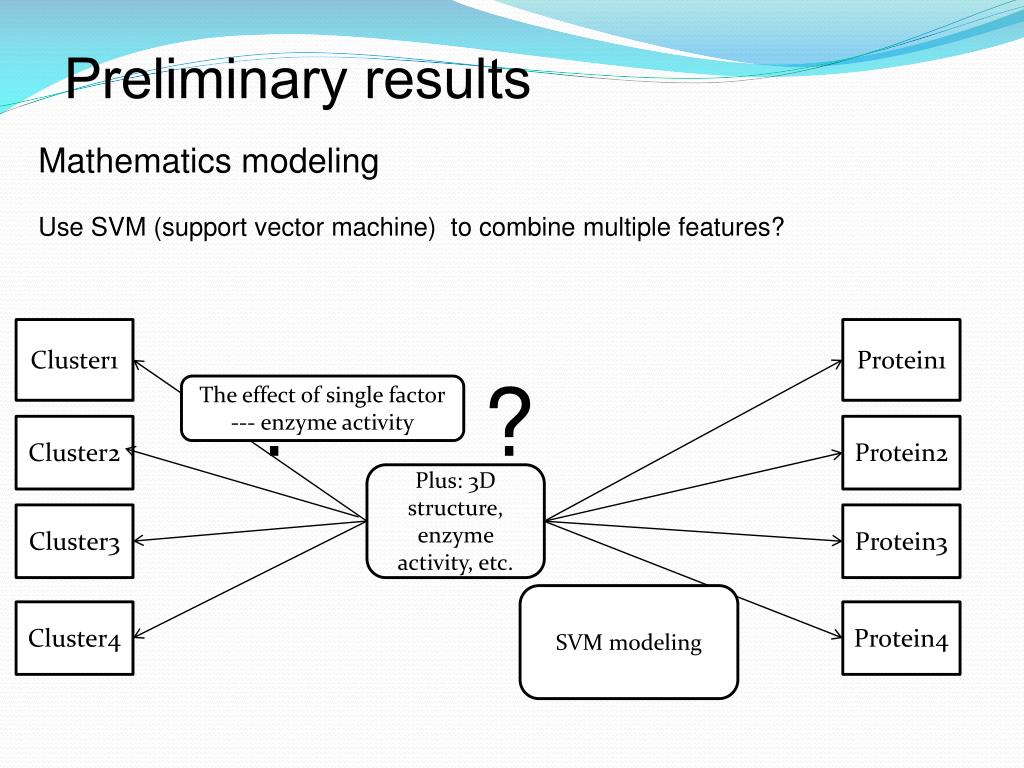 Preliminary results

Mathematics modeling

Use SVM (support vector machine) to combine multiple features?

Cluster1

Cluster2

Cluster3

Cluster4

The effect of single factor --- enzyme activity

?

Plus: 3D structure, enzyme activity, etc.

SVM modeling

Protein1

Protein2

Protein3

Protein4